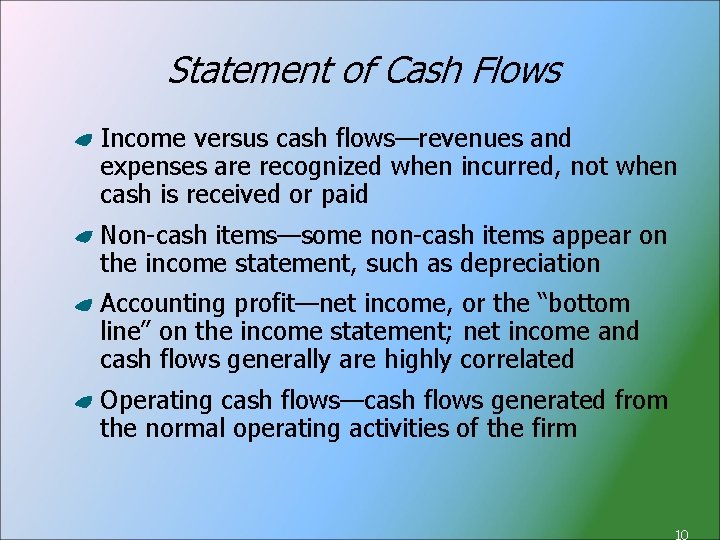 Statement of Cash Flows

Income versus cash flows—revenues and expenses are recognized when incurred, not when cash is received or paid

Non-cash items—some non-cash items appear on the income statement, such as depreciation

Accounting profit—net income, or the “bottom line” on the income statement; net income and cash flows generally are highly correlated

Operating cash flows—cash flows generated from the normal operating activities of the firm

10